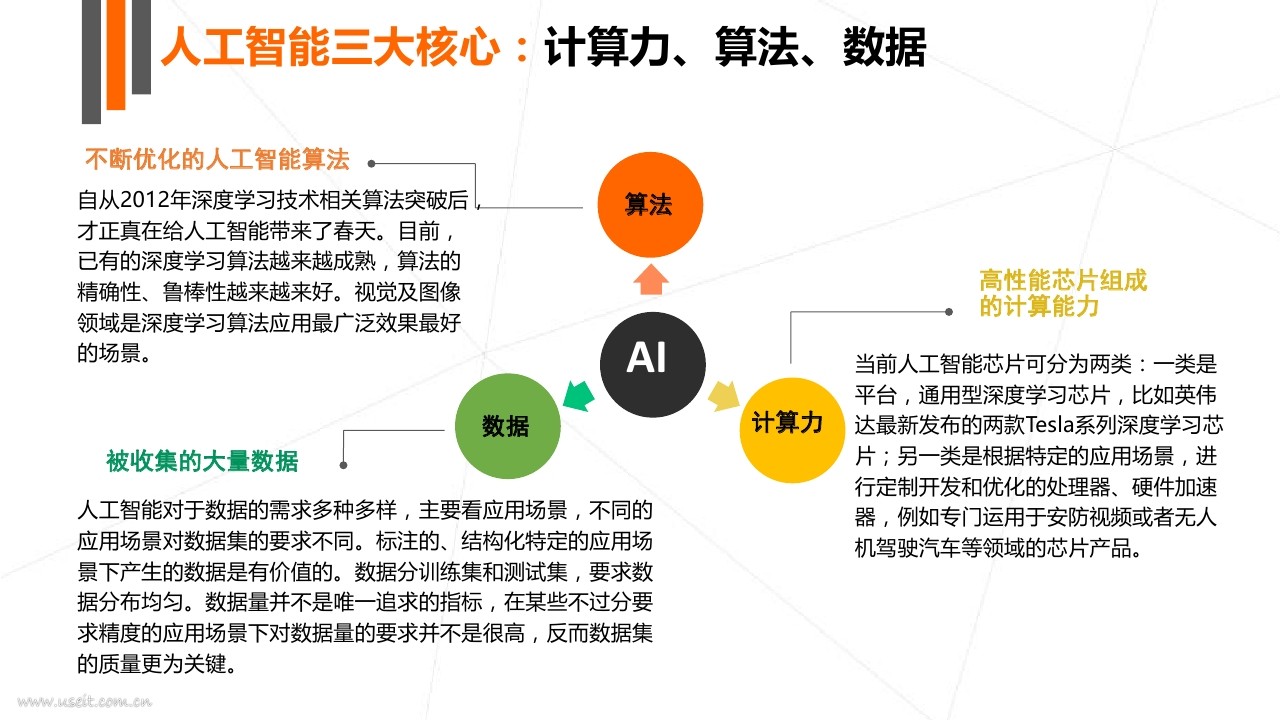 人工智能三大核心：计算力、算法、数据

不断优化的人工智能算法

自从2012年深度学习技术相关算法突破后，才正真在给人工智能带来了春天。目前，已有的深度学习算法越来越成熟，算法的精确性、鲁棒性越来越来好。视觉及图像领域是深度学习算法应用最广泛效果最好的场景。

算法

AI

数据

计算力

高性能芯片组成的计算能力

当前人工智能芯片可分为两类：一类是平台，通用型深度学习芯片，比如英伟达最新发布的两款Tesla系列深度学习芯片；另一类是根据特定的应用场景，进行定制开发和优化的处理器、硬件加速器，例如专门运用于安防视频或者无人机驾驶汽车等领域的芯片产品。

被收集的大量数据

人工智能对于数据的需求多种多样，主要看应用场景，不同的应用场景对数据集的要求不同。标注的、结构化特定的应用场景下产生的数据是有价值的。数据分训练集和测试集，要求数据分布均匀。数据量并不是唯一追求的指标，在某些不过分要求精度的应用场景下对数据量的要求并不是很高，反而数据集的质量更为关键。

www.useit.com.cn